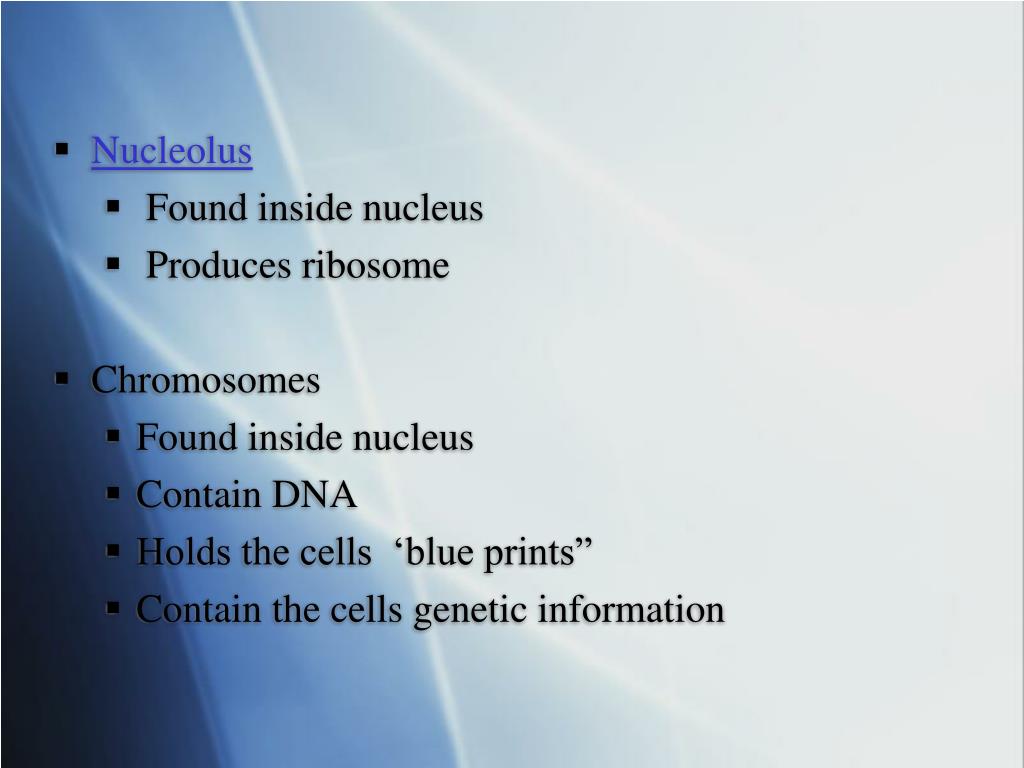 ▪ Nucleolus
▪ Found inside nucleus
▪ Produces ribosome

▪ Chromosomes
▪ Found inside nucleus
▪ Contain DNA
▪ Holds the cells ‘blue prints”
▪ Contain the cells genetic information